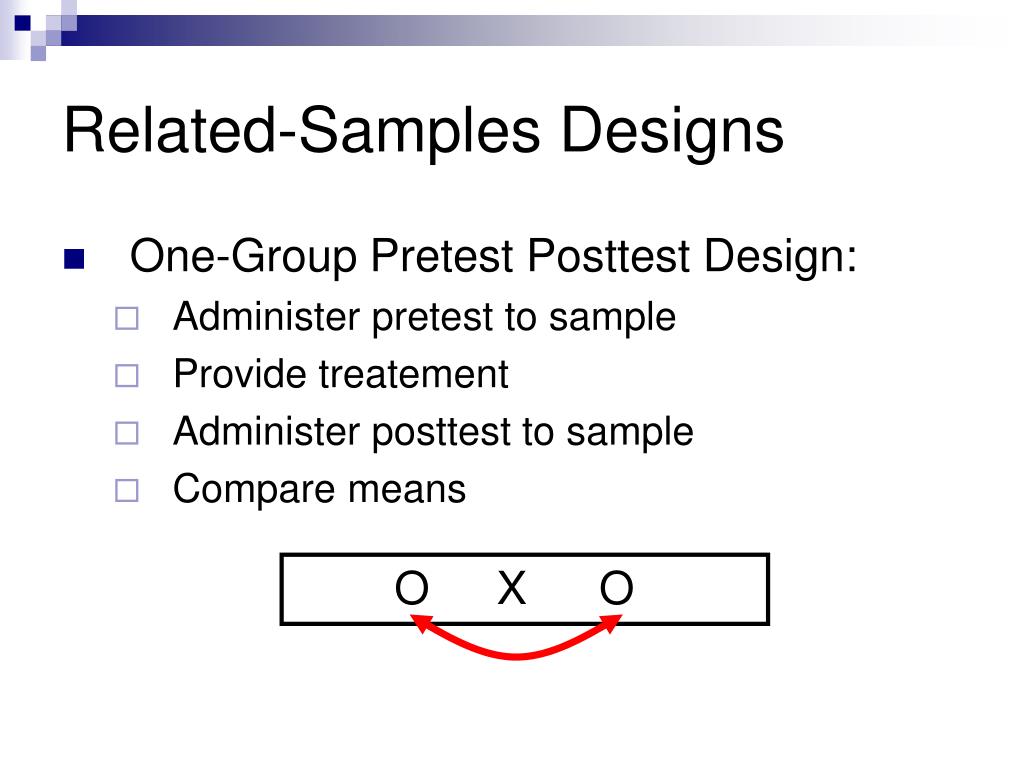 Related-Samples Designs

One-Group Pretest Posttest Design:

Administer pretest to sample

Provide treatement

Administer posttest to sample

Compare means

O X O